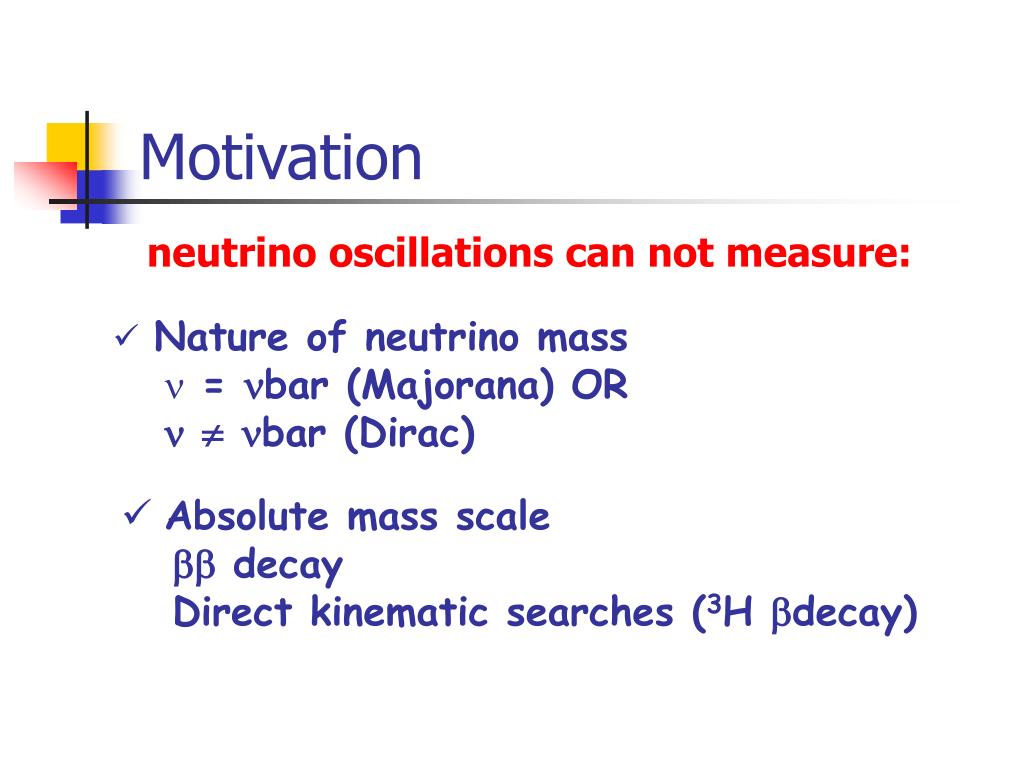 Motivation

neutrino oscillations can not measure:

✓ Nature of neutrino mass
$\nu$ = $\nu$bar (Majorana) OR
$\nu \neq \nu$bar (Dirac)

✓ Absolute mass scale
$\beta\beta$ decay
Direct kinematic searches ($^3$H $\beta$decay)